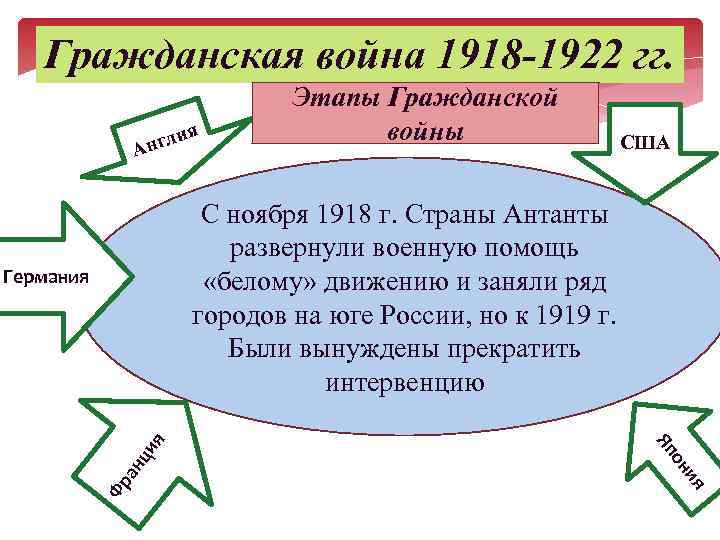 Гражданская война 1918-1922 гг.

Этапы Гражданской войны

Англия

США

Германия

С ноября 1918 г. Страны Антанты развернули военную помощь «белому» движению и заняли ряд городов на юге России, но к 1919 г. Были вынуждены прекратить интервенцию

Франция

Япония